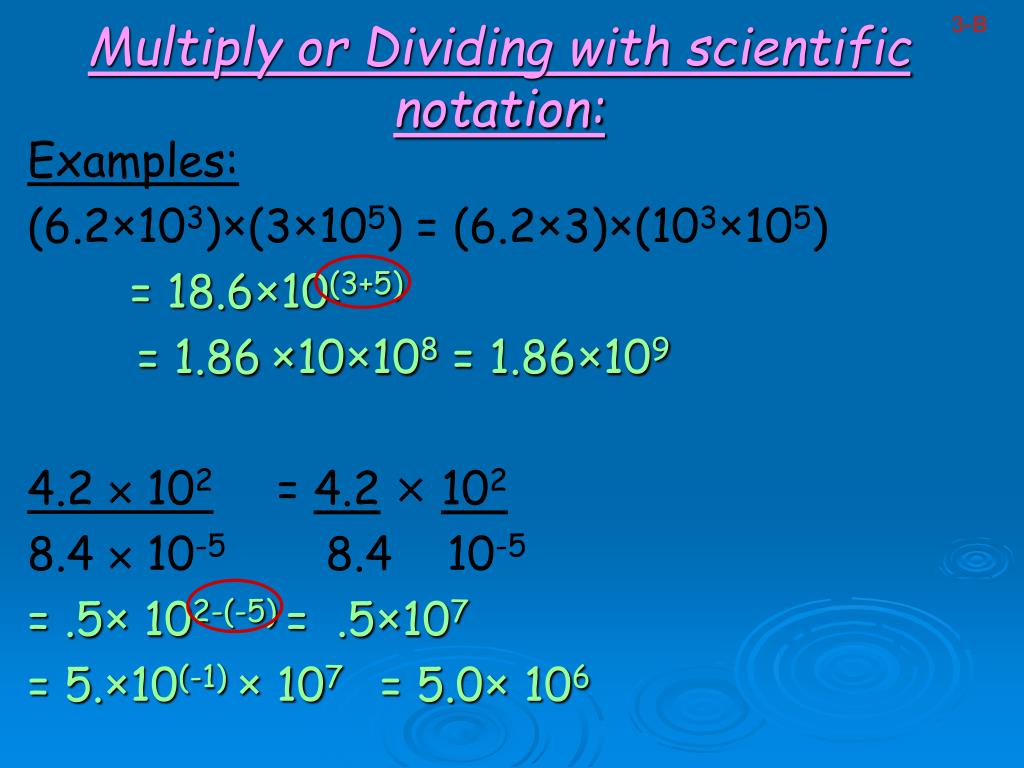 3-B

Multiply or Dividing with scientific notation:

Examples:

$(6.2\times10^3)\times(3\times10^5) = (6.2\times3)\times(10^3\times10^5)$

$= 18.6\times10^{(3+5)}$

$= 1.86 \times10\times10^8 = 1.86\times10^9$

$\frac{4.2 \times 10^2}{8.4 \times 10^{-5}} = \frac{4.2}{8.4} \times \frac{10^2}{10^{-5}}$

$= .5\times 10^{2-(-5)} = .5\times10^7$

$= 5.\times10^{(-1)} \times 10^7 = 5.0\times 10^6$